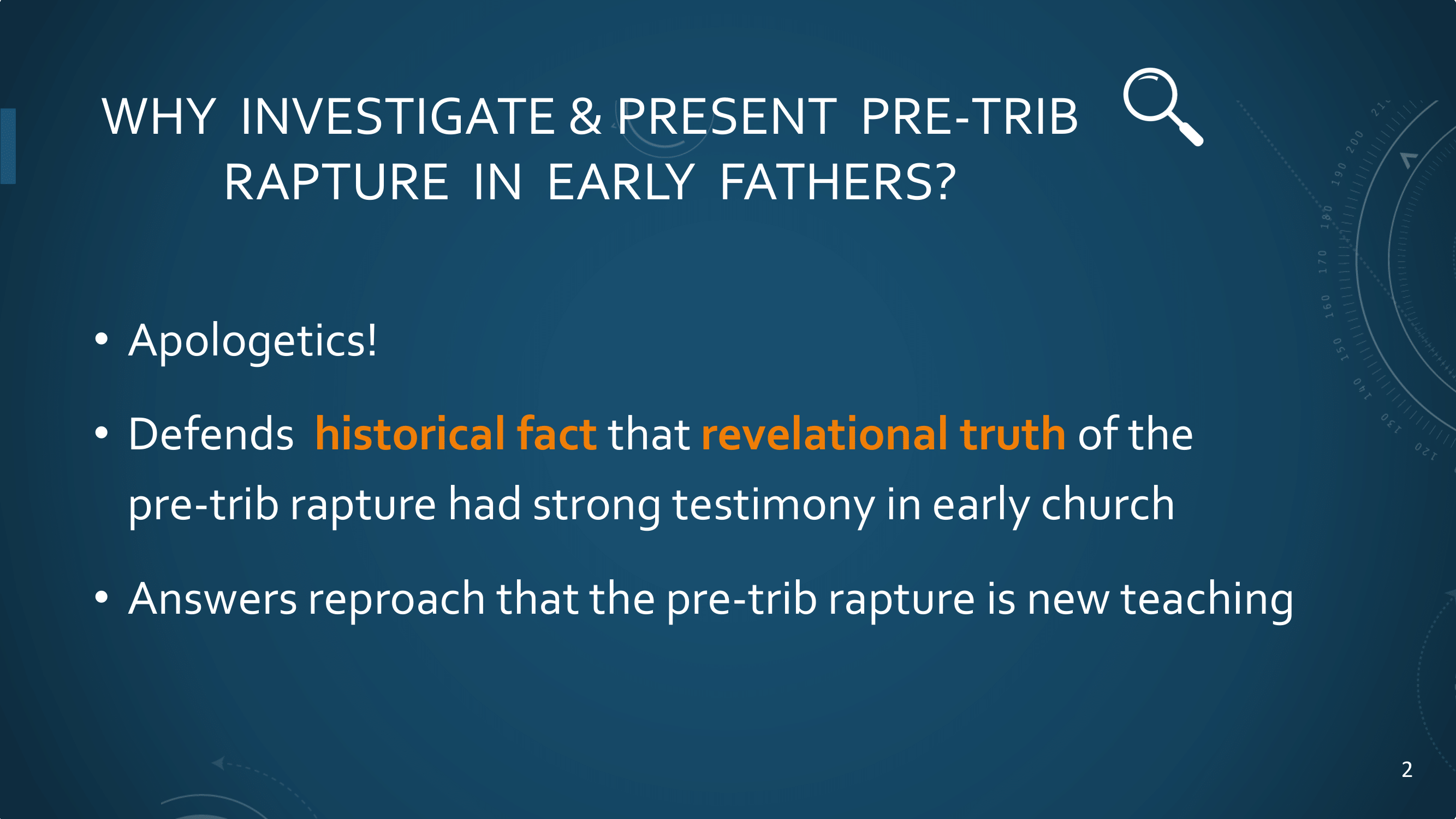 WHY INVESTIGATE & PRESENT PRE-TRIB RAPTURE IN EARLY FATHERS?

• Apologetics!

• Defends historical fact that revelational truth of the pre-trib rapture had strong testimony in early church

• Answers reproach that the pre-trib rapture is new teaching

2